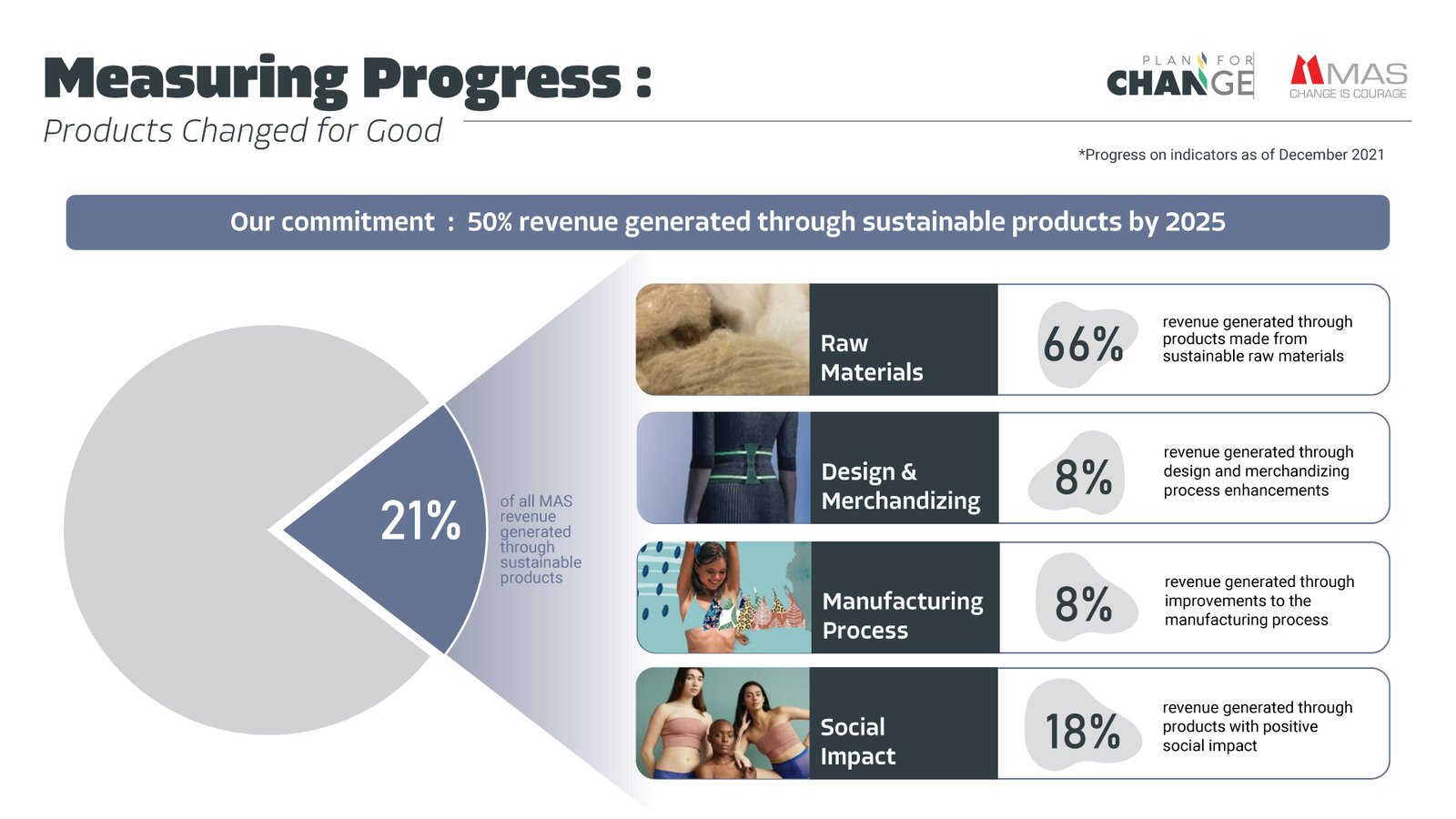 Measuring Progress :
Products Changed for Good

PLAN FOR CHANGE

MAS
CHANGE IS COURAGE

*Progress on indicators as of December 2021

Our commitment : 50% revenue generated through sustainable products by 2025

21%

of all MAS revenue generated through sustainable products

Raw Materials

66%

revenue generated through products made from sustainable raw materials

Design & Merchandizing

8%

revenue generated through design and merchandizing process enhancements

Manufacturing Process

8%

revenue generated through improvements to the manufacturing process

Social Impact

18%

revenue generated through products with positive social impact